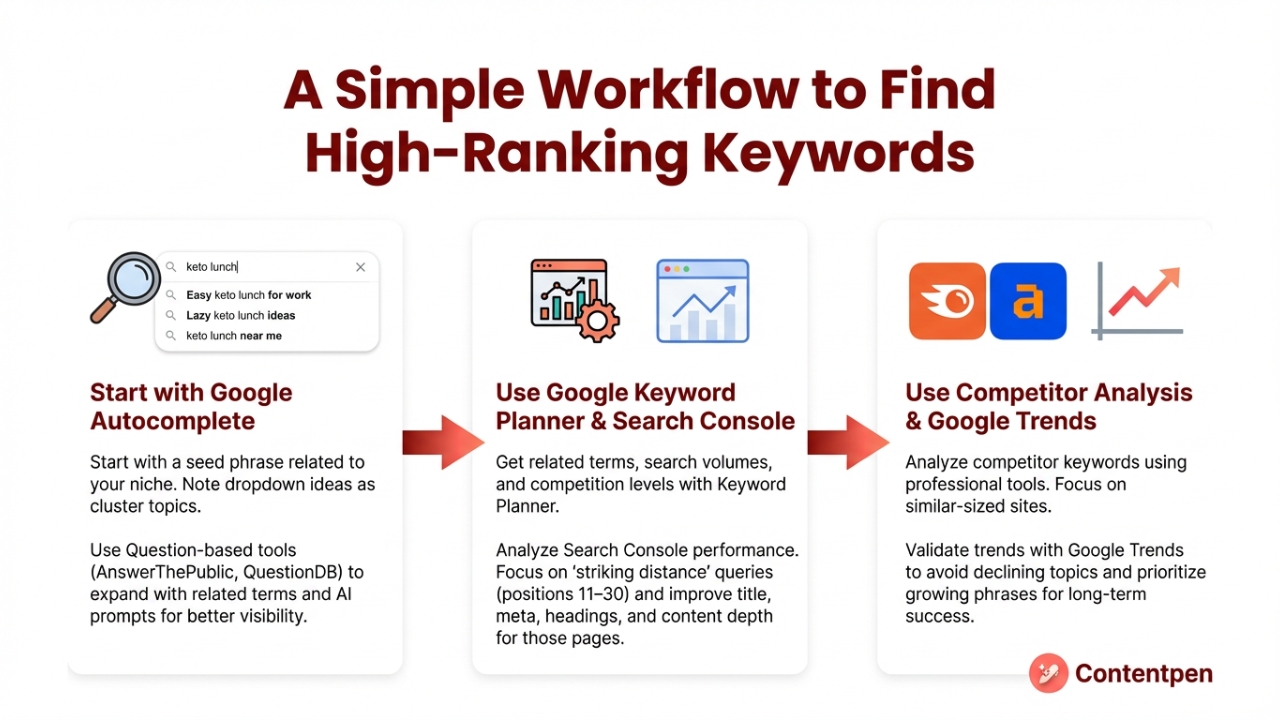 A Simple Workflow to Find High-Ranking Keywords

keto lunch
Easy keto lunch for work
Lazy keto lunch ideas
keto lunch near me

Start with Google Autocomplete

Start with a seed phrase related to your niche. Note dropdown ideas as cluster topics.

Use Question-based tools (AnswerThePublic, QuestionDB) to expand with related terms and AI prompts for better visibility.

Use Google Keyword Planner & Search Console

Get related terms, search volumes, and competition levels with Keyword Planner.

Analyze Search Console performance. Focus on 'striking distance' queries (positions 11–30) and improve title, meta, headings, and content depth for those pages.

a

Use Competitor Analysis & Google Trends

Analyze competitor keywords using professional tools. Focus on similar-sized sites.

Validate trends with Google Trends to avoid declining topics and prioritize growing phrases for long-term success.

Contentpen